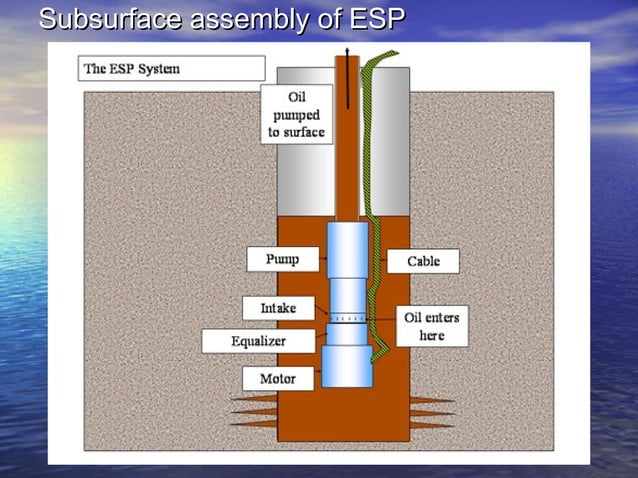 Subsurface assembly of ESP

The ESP System

Oil pumped to surface

Pump

Cable

Intake

Oil enters here

Equalizer

Motor